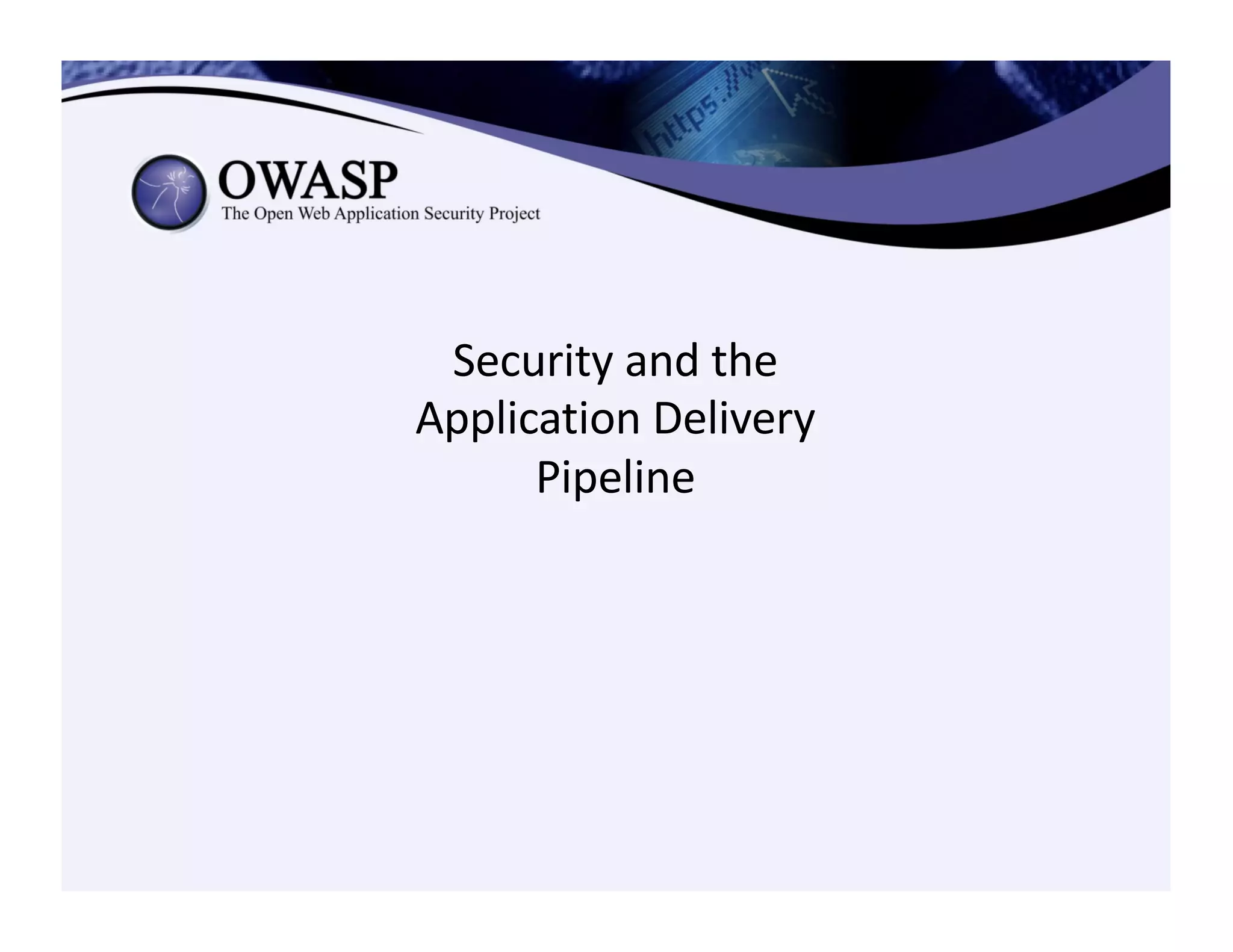 https://

OWASP
The Open Web Application Security Project

Security and the Application Delivery Pipeline